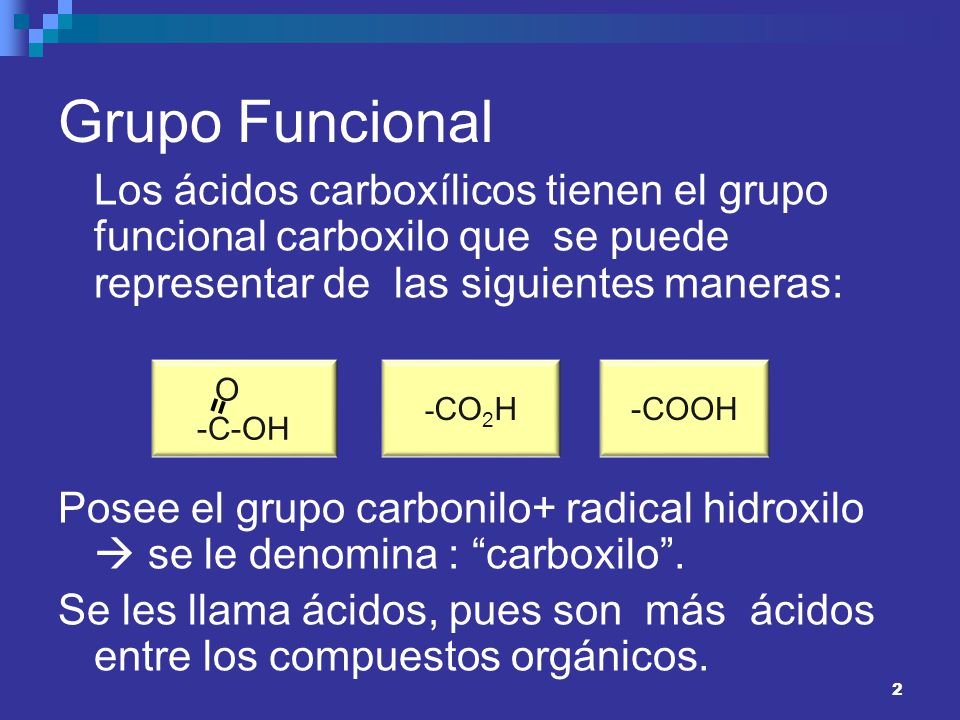 Grupo Funcional

Los ácidos carboxílicos tienen el grupo funcional carboxilo que se puede representar de las siguientes maneras:

O
-C-OH

$-CO_2H$

-COOH

Posee el grupo carbonilo+ radical hidroxilo → se le denomina : “carboxilo”.

Se les llama ácidos, pues son más ácidos entre los compuestos orgánicos.

2